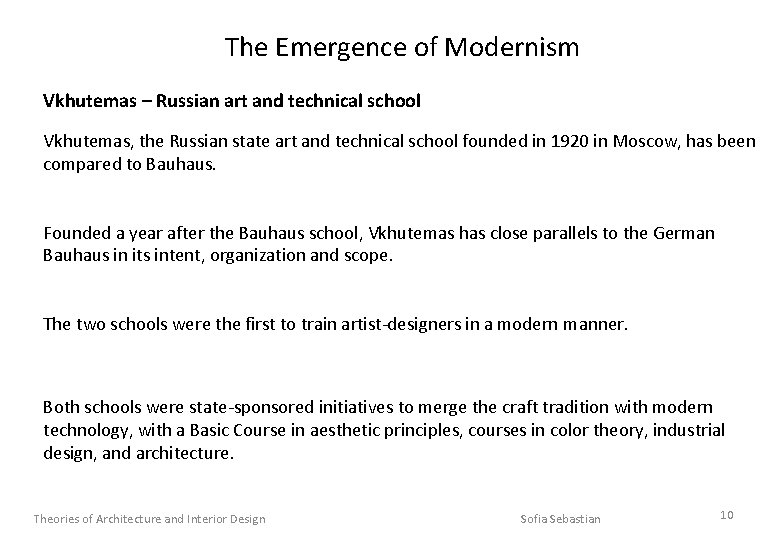 The Emergence of Modernism

Vkhutemas – Russian art and technical school

Vkhutemas, the Russian state art and technical school founded in 1920 in Moscow, has been compared to Bauhaus.

Founded a year after the Bauhaus school, Vkhutemas has close parallels to the German Bauhaus in its intent, organization and scope.

The two schools were the first to train artist-designers in a modern manner.

Both schools were state-sponsored initiatives to merge the craft tradition with modern technology, with a Basic Course in aesthetic principles, courses in color theory, industrial design, and architecture.

Theories of Architecture and Interior Design

Sofia Sebastian

10